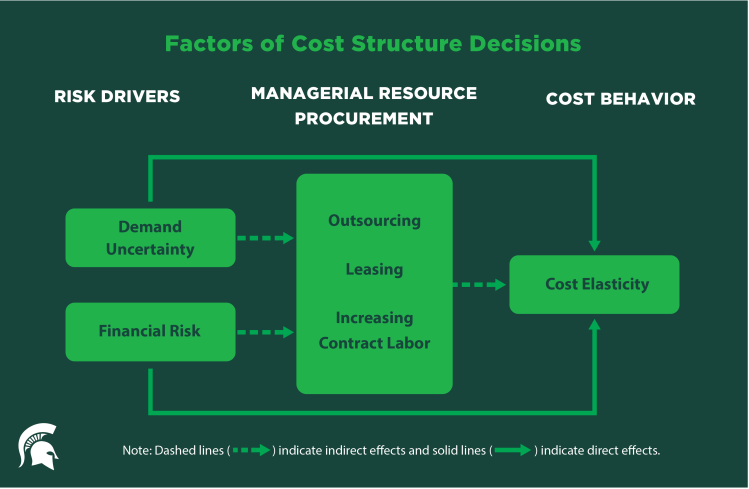 Factors of Cost Structure Decisions

RISK DRIVERS

MANAGERIAL RESOURCE PROCUREMENT

COST BEHAVIOR

Demand Uncertainty

Financial Risk

Outsourcing

Leasing

Increasing Contract Labor

Cost Elasticity

Note: Dashed lines ( ) indicate indirect effects and solid lines ( ) indicate direct effects.